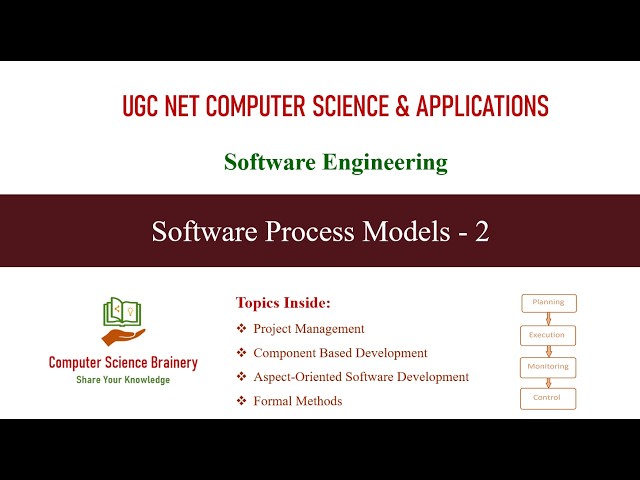 UGC NET COMPUTER SCIENCE & APPLICATIONS

Software Engineering

Software Process Models - 2

Computer Science Brainery
Share Your Knowledge

Topics Inside:
❖ Project Management
❖ Component Based Development
❖ Aspect-Oriented Software Development
❖ Formal Methods

Planning
Execution
Monitoring
Control